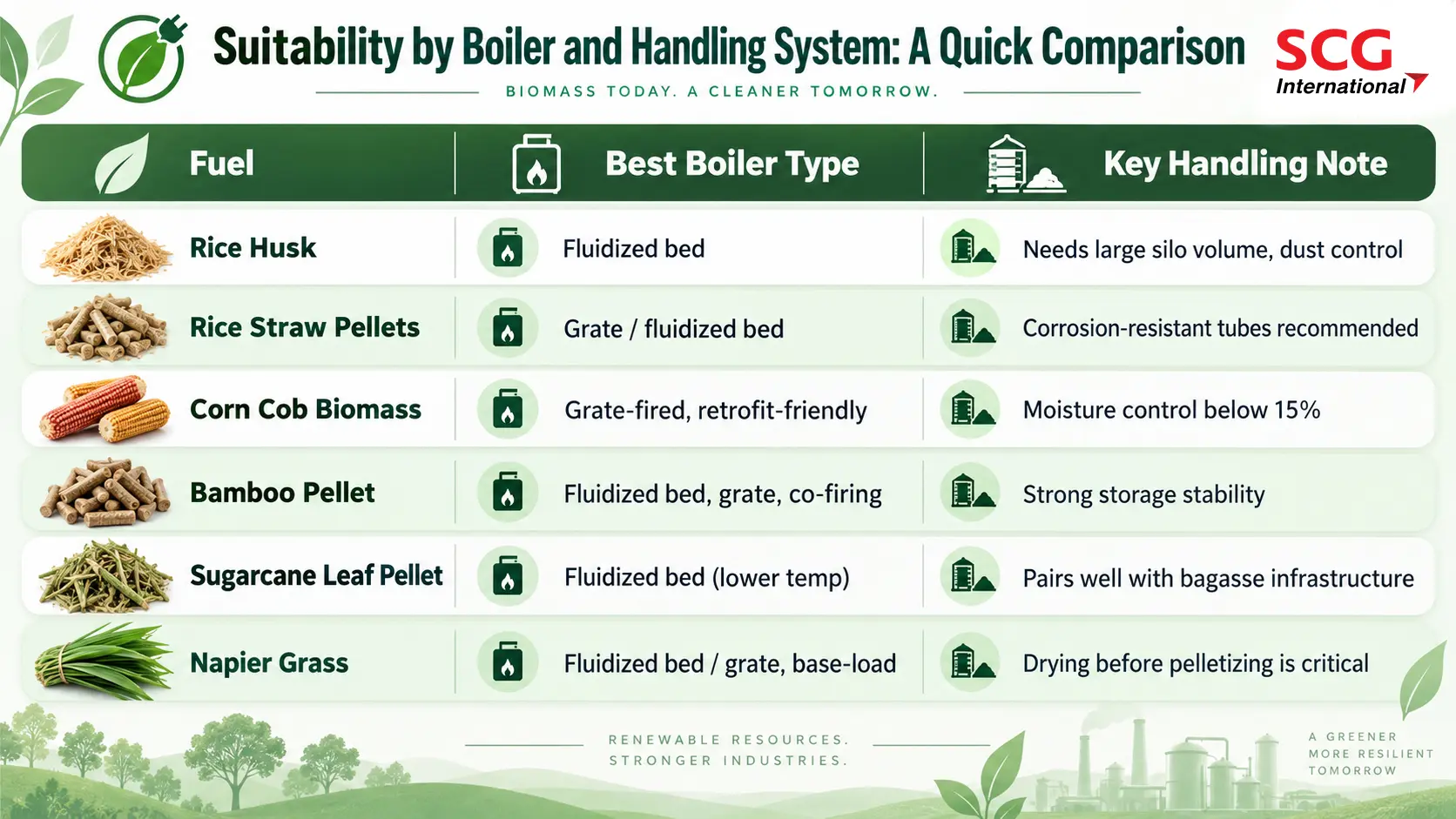 Suitability by Boiler and Handling System: A Quick Comparison

BIOMASS TODAY. A CLEANER TOMORROW.

SCG International

| Fuel | Best Boiler Type | Key Handling Note |
|---|---|---|
| Rice Husk | Fluidized bed | Needs large silo volume, dust control |
| Rice Straw Pellets | Grate / fluidized bed | Corrosion-resistant tubes recommended |
| Corn Cob Biomass | Grate-fired, retrofit-friendly | Moisture control below 15% |
| Bamboo Pellet | Fluidized bed, grate, co-firing | Strong storage stability |
| Sugarcane Leaf Pellet | Fluidized bed (lower temp) | Pairs well with bagasse infrastructure |
| Napier Grass | Fluidized bed / grate, base-load | Drying before pelletizing is critical |

RENEWABLE RESOURCES. STRONGER INDUSTRIES.

A GREENER MORE RESILIENT TOMORROW